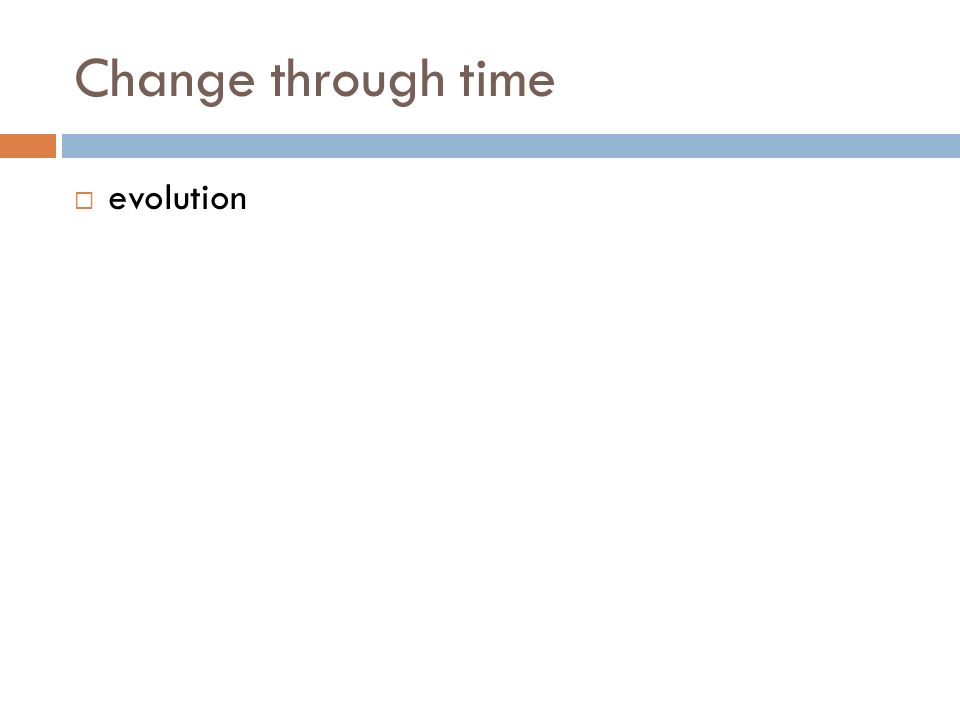 Change through time

evolution